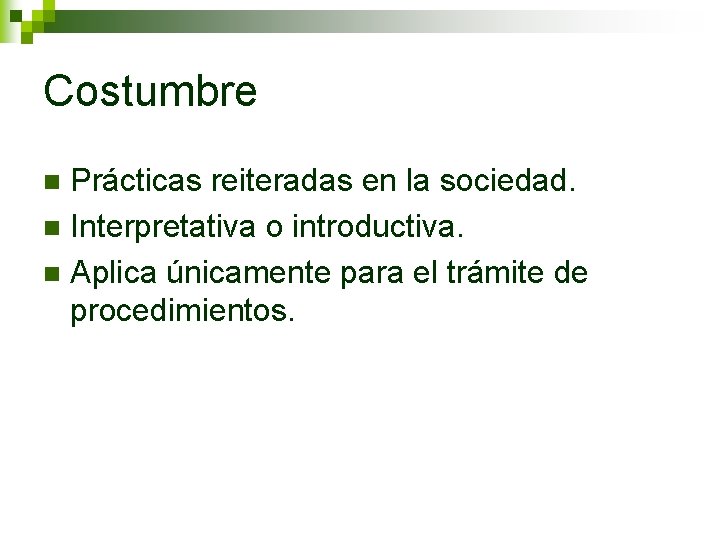 Costumbre

- Prácticas reiteradas en la sociedad.
- Interpretativa o introductiva.
- Aplica únicamente para el trámite de procedimientos.